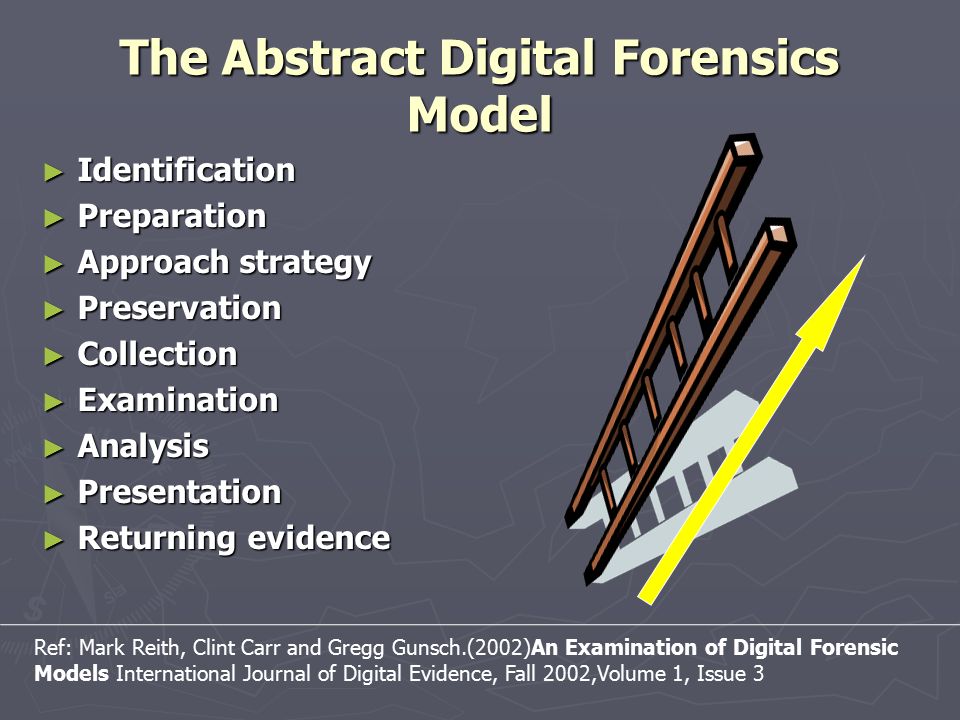 The Abstract Digital Forensics Model

► Identification
► Preparation
► Approach strategy
► Preservation
► Collection
► Examination
► Analysis
► Presentation
► Returning evidence

Ref: Mark Reith, Clint Carr and Gregg Gunsch.(2002)An Examination of Digital Forensic Models International Journal of Digital Evidence, Fall 2002,Volume 1, Issue 3